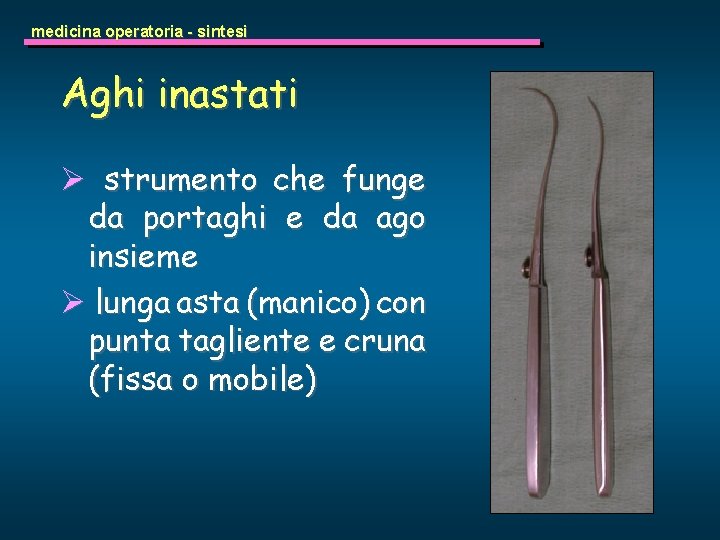 medicina operatoria - sintesi

Aghi inastati

➢ strumento che funge da portaghi e da ago insieme

➢ lunga asta (manico) con punta tagliente e cruna (fissa o mobile)